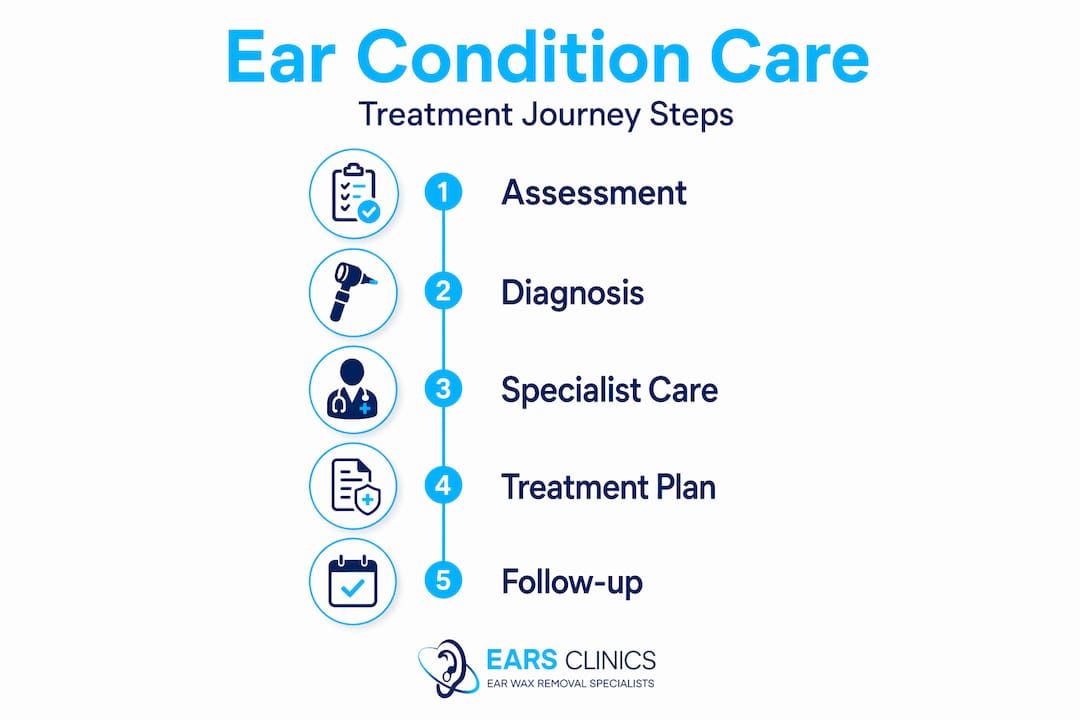 Ear Condition Care

Treatment Journey Steps

1 Assessment

2 Diagnosis

3 Specialist Care

4 Treatment Plan

5 Follow-up

EARS CLINICS
EAR WAX REMOVAL SPECIALISTS